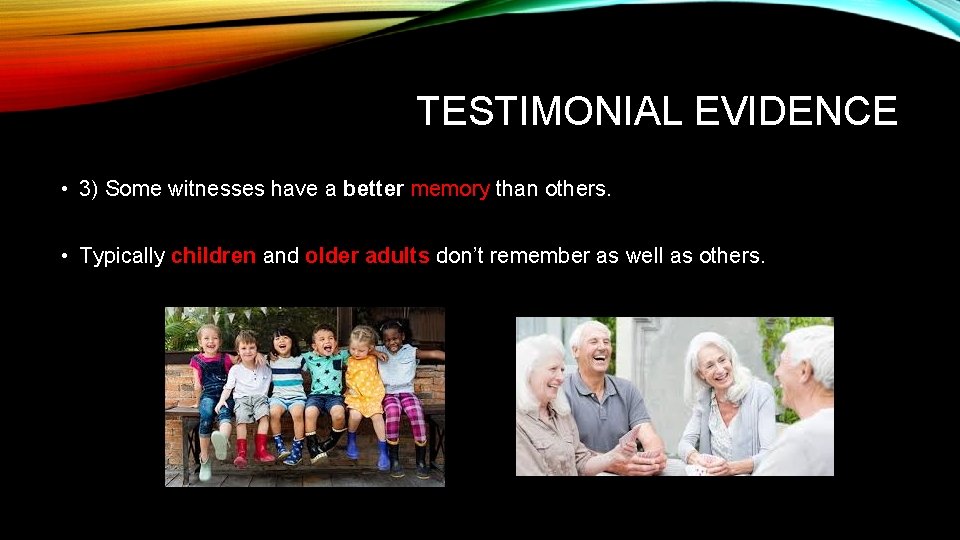 TESTIMONIAL EVIDENCE

• 3) Some witnesses have a better memory than others.

• Typically children and older adults don't remember as well as others.